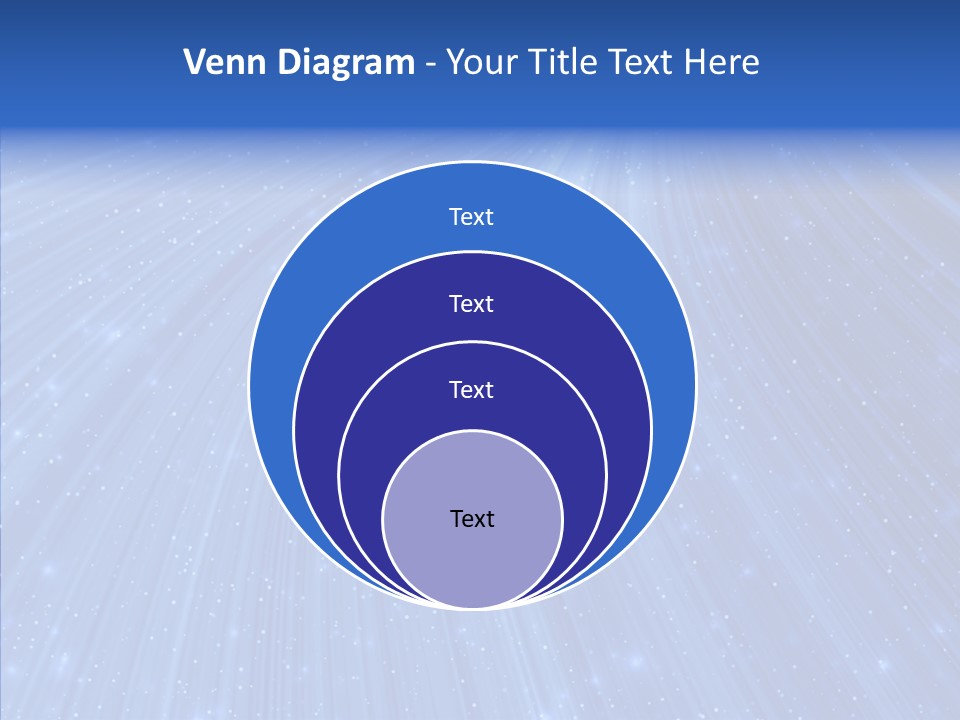 Venn Diagram - Your Title Text Here

Text

Text

Text

Text